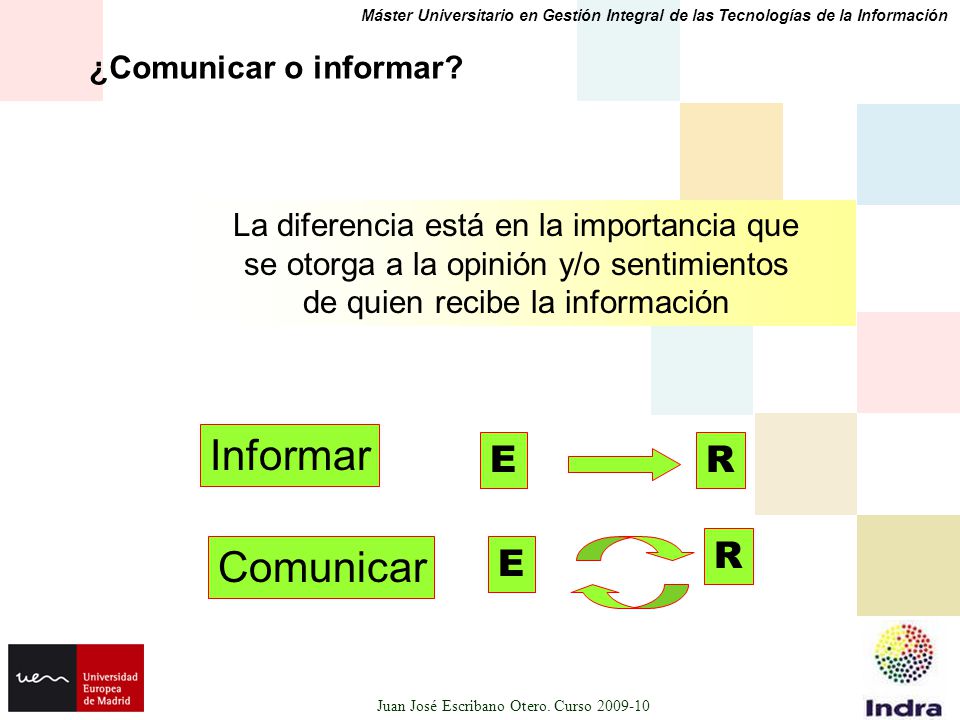 Máster Universitario en Gestión Integral de las Tecnologías de la Información

¿Comunicar o informar?

La diferencia está en la importancia que se otorga a la opinión y/o sentimientos de quien recibe la información

Informar

E

R

Comunicar

E

R

uem Universidad Europea de Madrid

Juan José Escribano Otero. Curso 2009-10

Indra